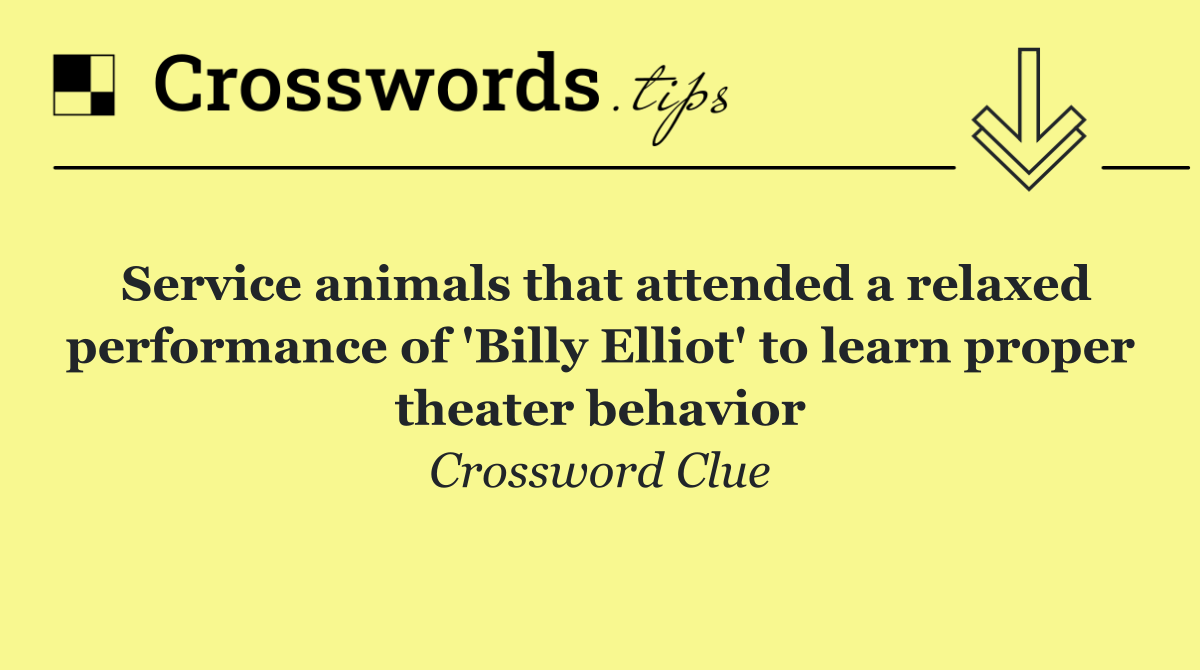 Crosswords.tips

Service animals that attended a relaxed performance of 'Billy Elliot' to learn proper theater behavior

Crossword Clue